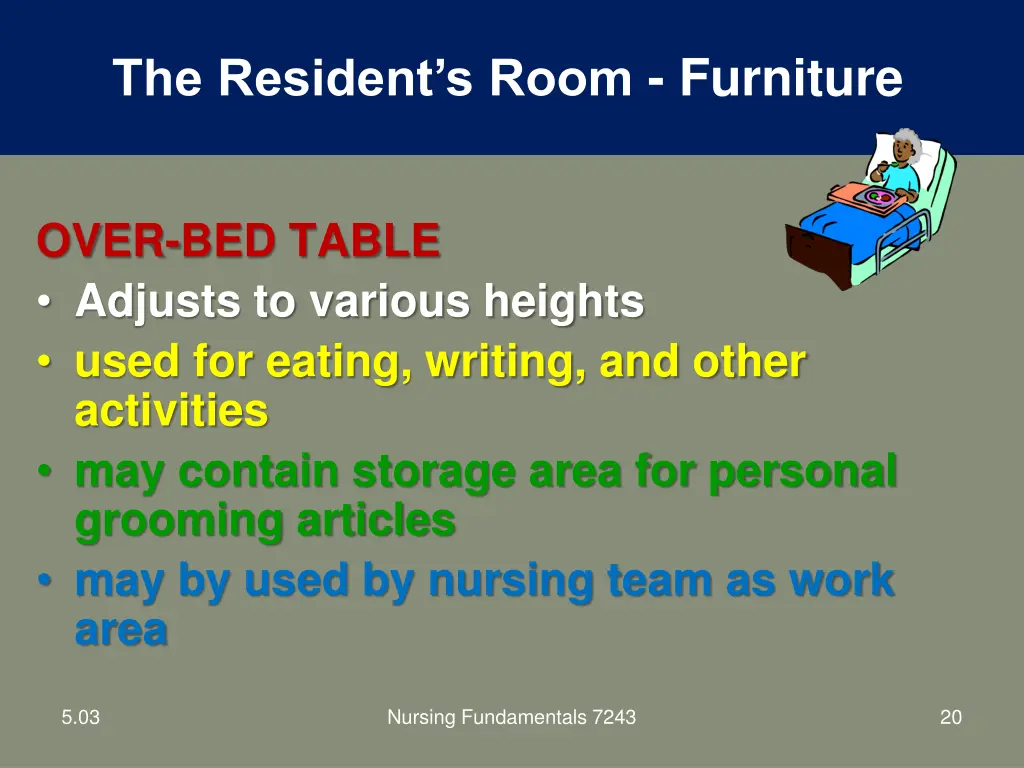 The Resident's Room - Furniture

OVER-BED TABLE
• Adjusts to various heights
• used for eating, writing, and other activities
• may contain storage area for personal grooming articles
• may by used by nursing team as work area

5.03

Nursing Fundamentals 7243

20